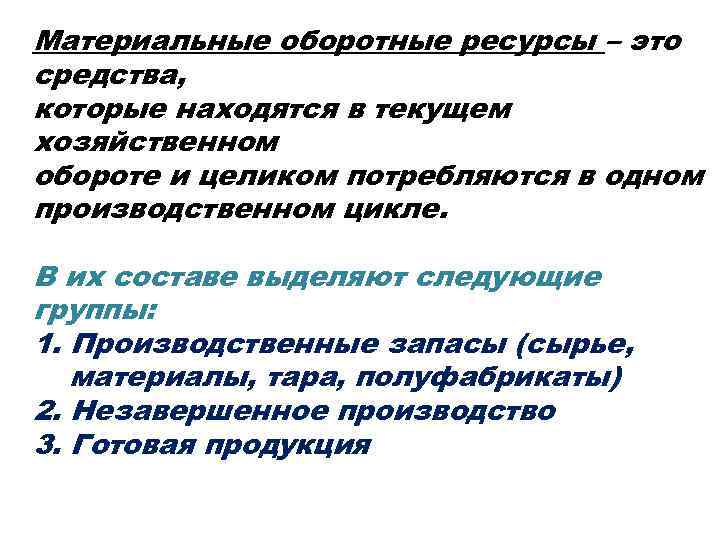 Материальные оборотные ресурсы – это средства, которые находятся в текущем хозяйственном обороте и целиком потребляются в одном производственном цикле.

В их составе выделяют следующие группы:
1. Производственные запасы (сырье, материалы, тара, полуфабрикаты)
2. Незавершенное производство
3. Готовая продукция